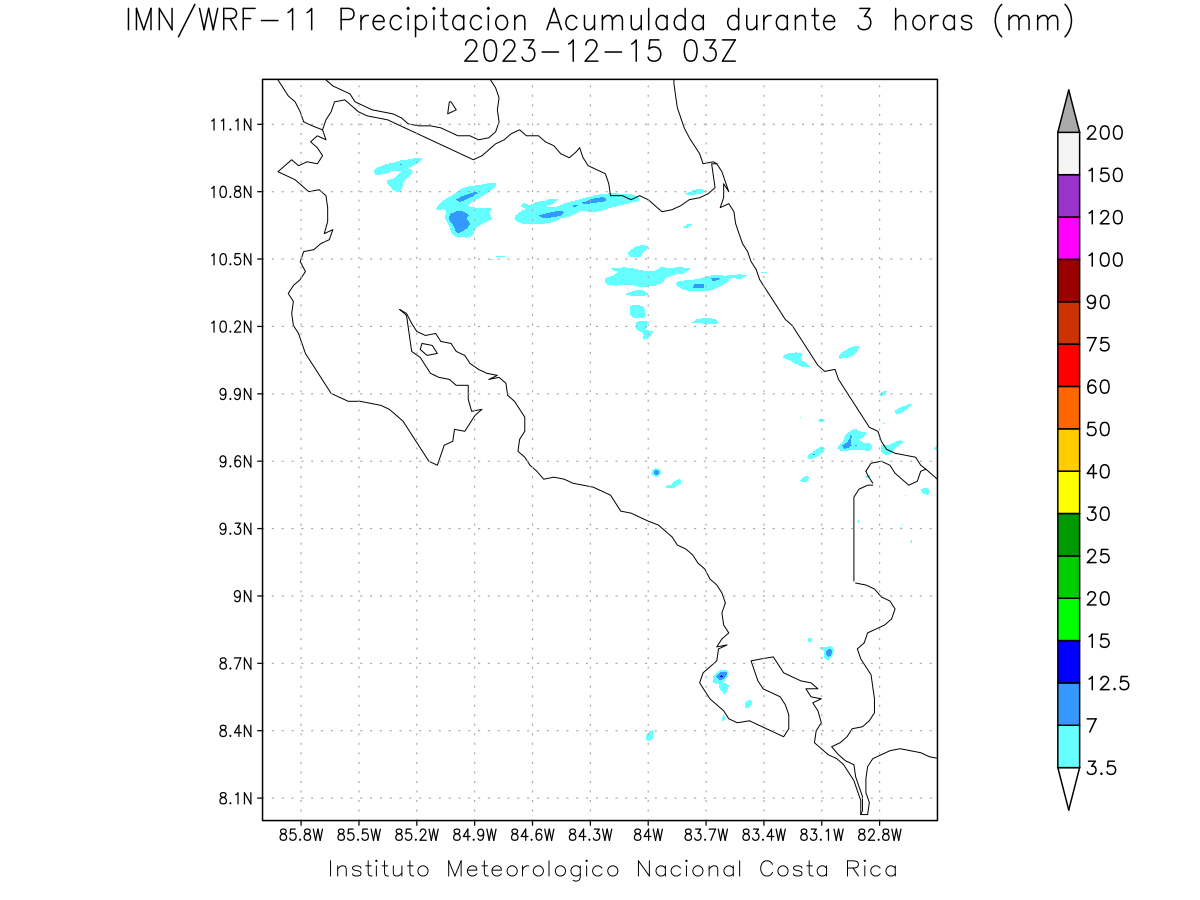 IMN/WRF-11 Precipitacion Acumulada durante 3 horas (mm)
2023-12-15 03Z

11.1N
10.8N
10.5N
10.2N
9.9N
9.6N
9.3N
9N
8.7N
8.4N
8.1N

85.8W 85.5W 85.2W 84.9W 84.6W 84.3W 84W 83.7W 83.4W 83.1W 82.8W

200
150
120
100
90
75
60
50
40
30
25
20
15
12.5
7
3.5

Instituto Meteorologico Nacional Costa Rica